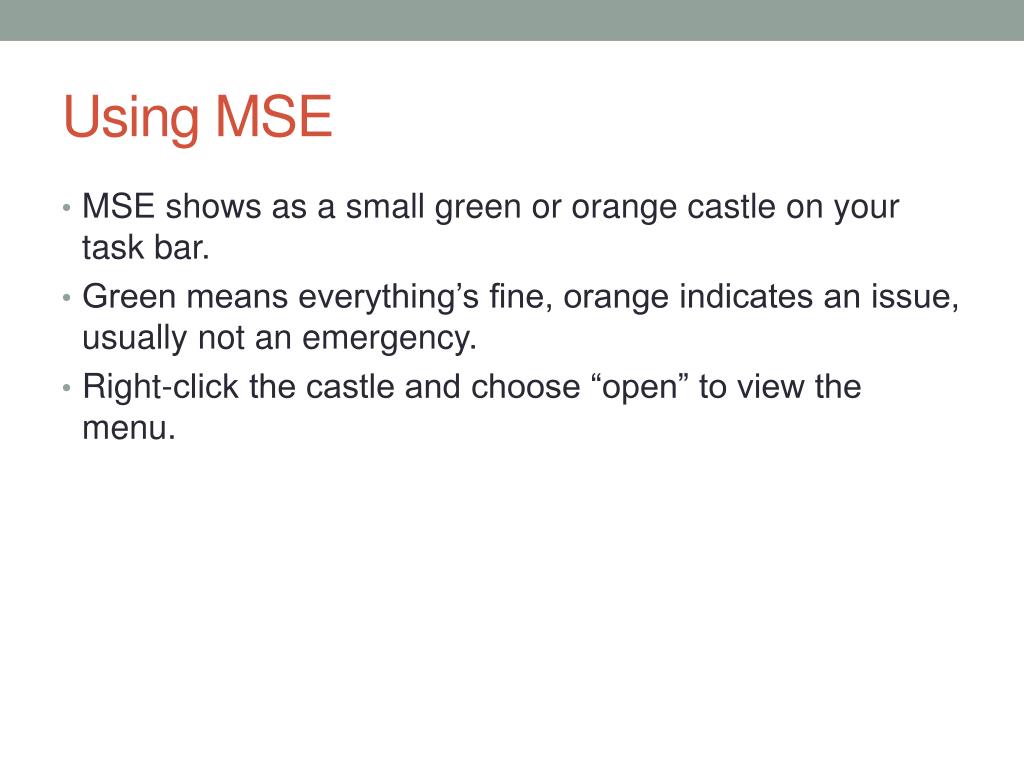 Using MSE

• MSE shows as a small green or orange castle on your task bar.
• Green means everything’s fine, orange indicates an issue, usually not an emergency.
• Right-click the castle and choose “open” to view the menu.